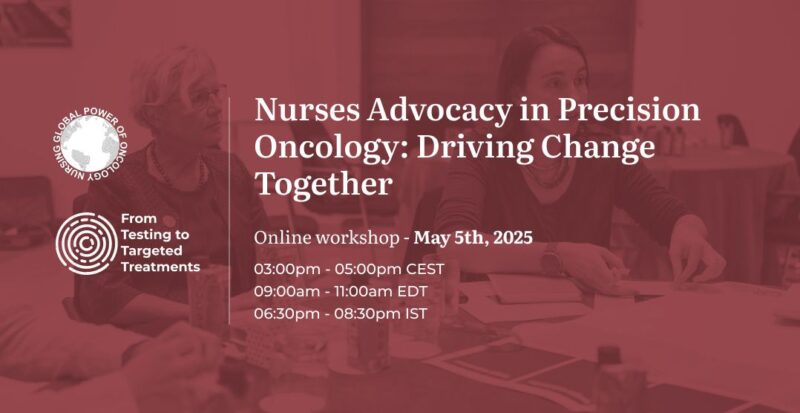 GLOBAL POWER OF ONCOLOGY NURSING

From Testing to Targeted Treatments

Nurses Advocacy in Precision Oncology: Driving Change Together

Online workshop - May 5th, 2025

03:00pm - 05:00pm CEST
09:00am - 11:00am EDT
06:30pm - 08:30pm IST